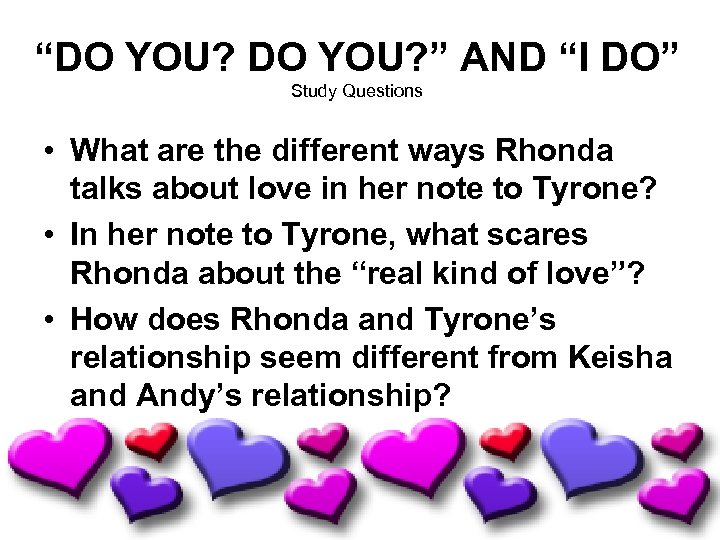 “DO YOU? DO YOU?” AND “I DO”
Study Questions

• What are the different ways Rhonda talks about love in her note to Tyrone?
• In her note to Tyrone, what scares Rhonda about the “real kind of love”?
• How does Rhonda and Tyrone’s relationship seem different from Keisha and Andy’s relationship?